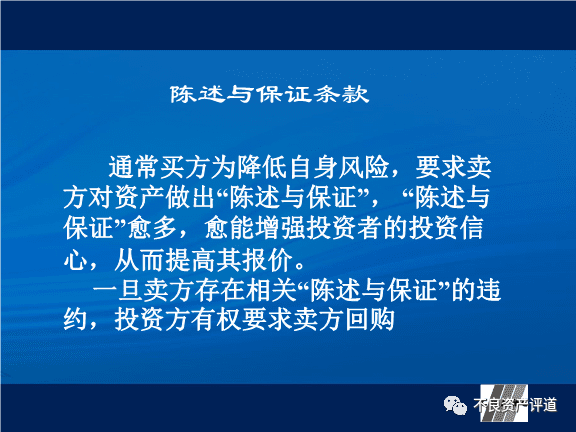 陈述与保证条款

通常买方为降低自身风险，要求卖方对资产做出“陈述与保证”，“陈述与保证”愈多，愈能增强投资者的投资信心，从而提高其报价。

一旦卖方存在相关“陈述与保证”的违约，投资方有权要求卖方回购

不良资产评道